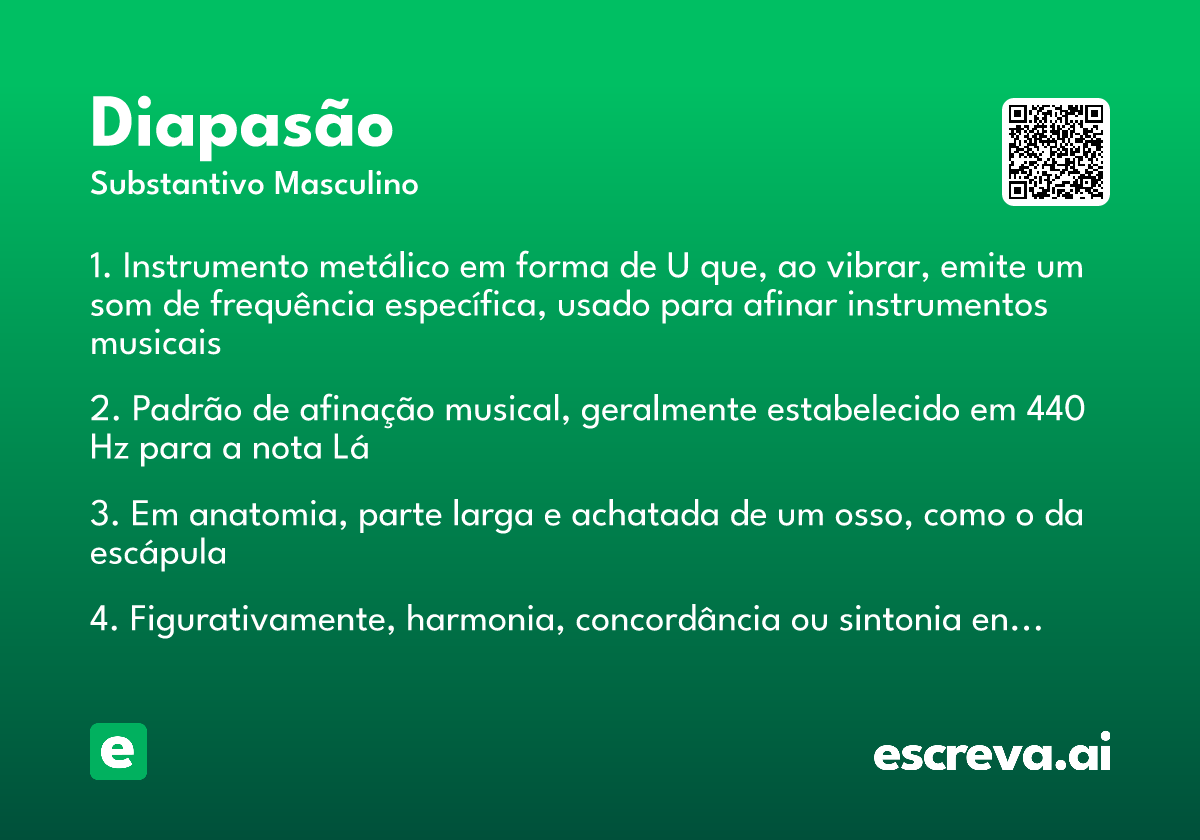 Diapasão

Substantivo Masculino

1. Instrumento metálico em forma de U que, ao vibrar, emite um som de frequência específica, usado para afinar instrumentos musicais

2. Padrão de afinação musical, geralmente estabelecido em 440 Hz para a nota Lá

3. Em anatomia, parte larga e achatada de um osso, como o da escápula

4. Figurativamente, harmonia, concordância ou sintonia en…

e

escreva.ai